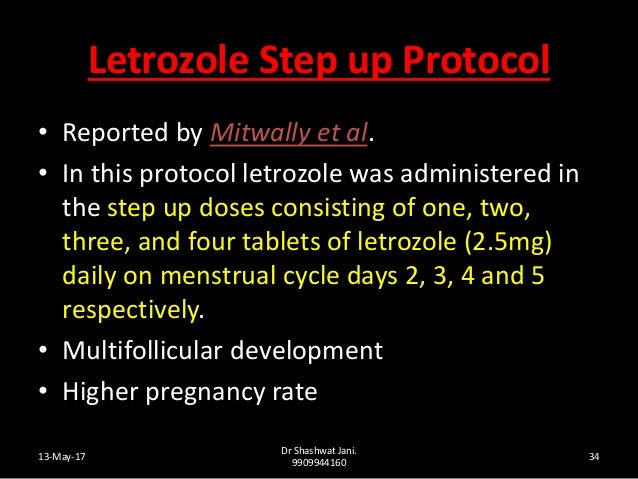 Letrozole Step up Protocol

• Reported by Mitwally et al.
• In this protocol letrozole was administered in the step up doses consisting of one, two, three, and four tablets of letrozole (2.5mg) daily on menstrual cycle days 2, 3, 4 and 5 respectively.
• Multifollicular development
• Higher pregnancy rate

13-May-17

Dr Shashwat Jani.
9909944160

34